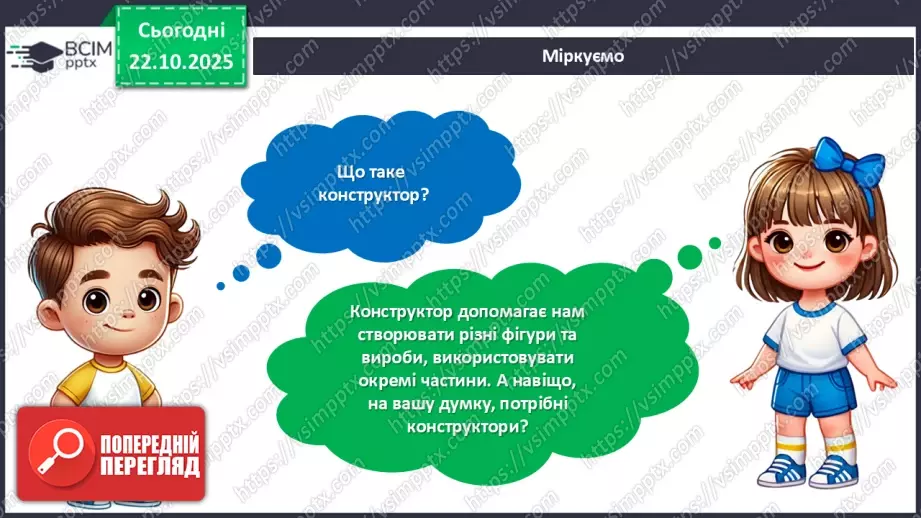 ВСІМ pptx

Сьогодні 22.10.2025

Міркуємо

Що таке конструктор?

Конструктор допомагає нам створювати різні фігури та вироби, використовувати окремі частини. А навіщо, на вашу думку, потрібні конструктори?

ПОПЕРЕДНІЙ ПЕРЕГЛЯД

https://vsimpptx.com